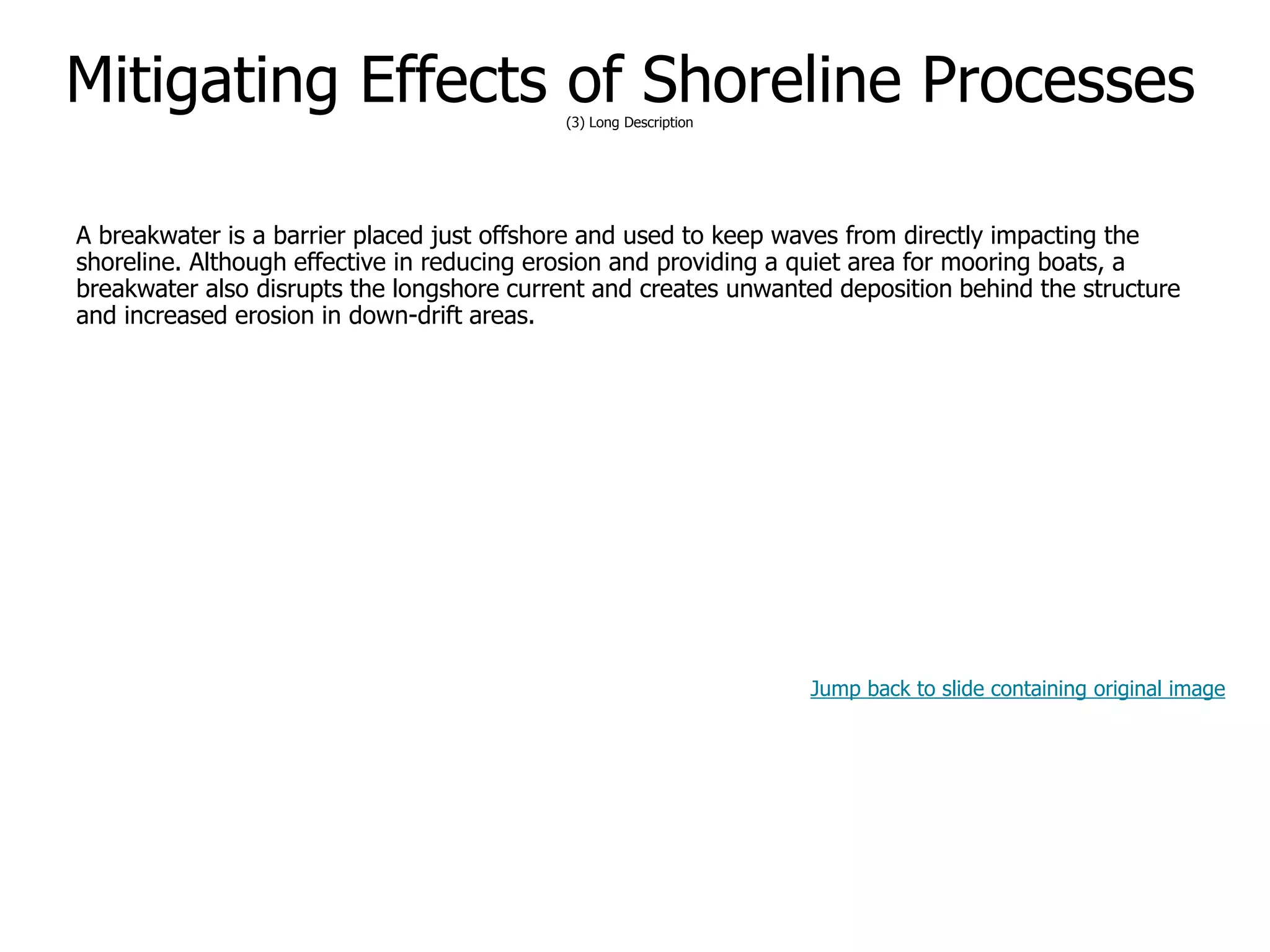 Mitigating Effects of Shoreline Processes

(3) Long Description

A breakwater is a barrier placed just offshore and used to keep waves from directly impacting the shoreline. Although effective in reducing erosion and providing a quiet area for mooring boats, a breakwater also disrupts the longshore current and creates unwanted deposition behind the structure and increased erosion in down-drift areas.

Jump back to slide containing original image